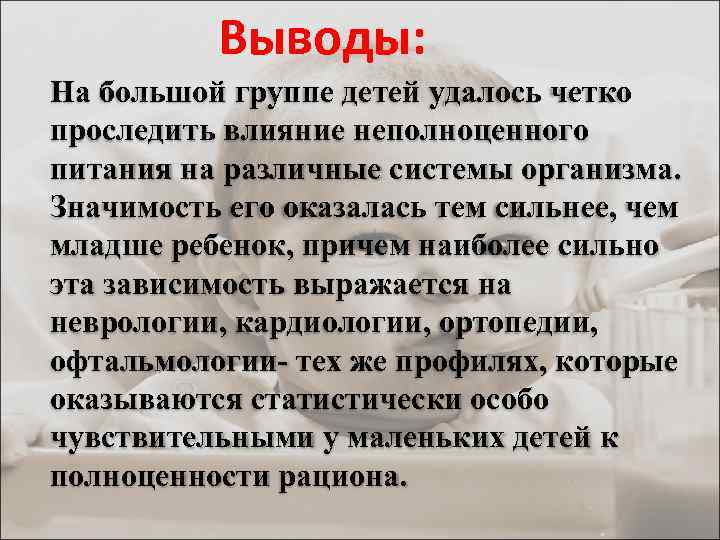 Выводы:

На большой группе детей удалось четко проследить влияние неполноценного питания на различные системы организма. Значимость его оказалась тем сильнее, чем младше ребенок, причем наиболее сильно эта зависимость выражается на неврологии, кардиологии, ортопедии, офтальмологии- тех же профилях, которые оказываются статистически особо чувствительными у маленьких детей к полноценности рациона.